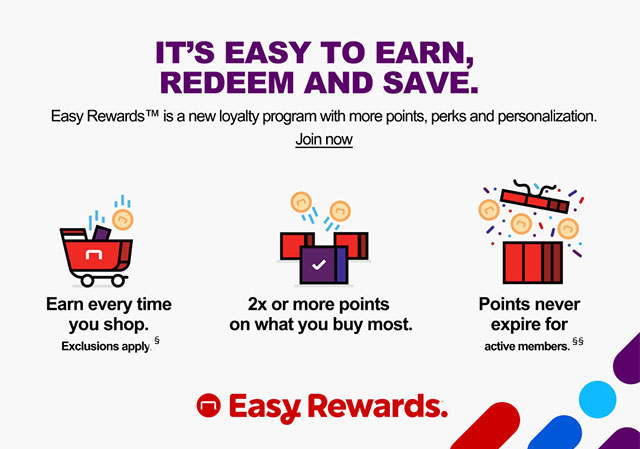 IT'S EASY TO EARN, REDEEM AND SAVE.

Easy Rewards™ is a new loyalty program with more points, perks and personalization.

Join now

Earn every time you shop.
Exclusions apply. §

2x or more points on what you buy most.

Points never expire for
active members. §§

Easy Rewards.